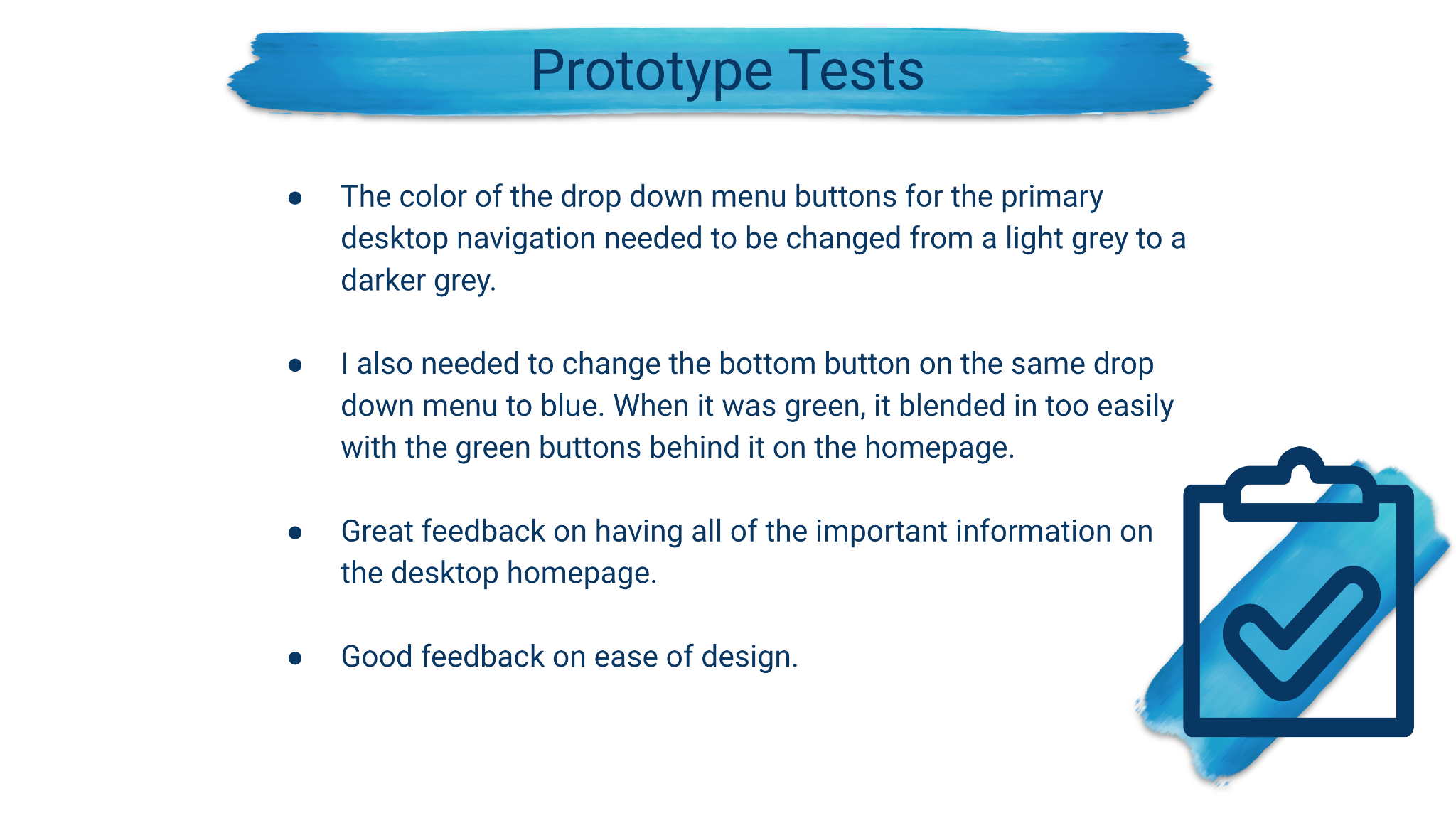 Prototype Tests

- The color of the drop down menu buttons for the primary desktop navigation needed to be changed from a light grey to a darker grey.

- I also needed to change the bottom button on the same drop down menu to blue. When it was green, it blended in too easily with the green buttons behind it on the homepage.

- Great feedback on having all of the important information on the desktop homepage.

- Good feedback on ease of design.